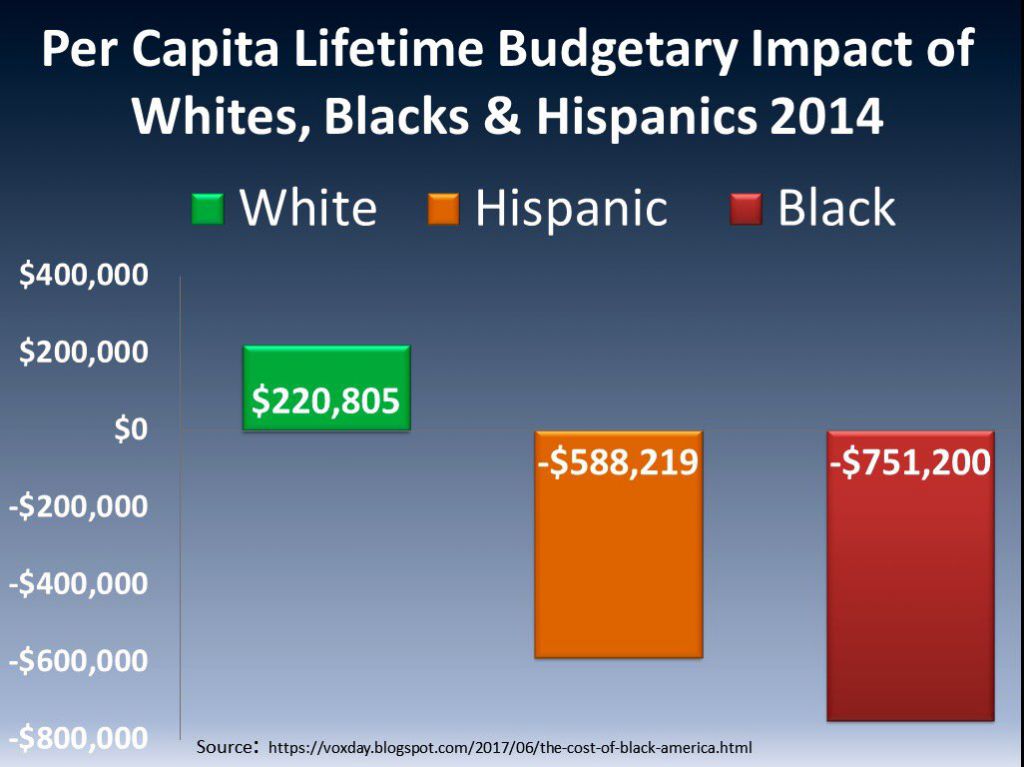 Per Capita Lifetime Budgetary Impact of Whites, Blacks & Hispanics 2014

White Hispanic Black

$400,000
$200,000
$0
-$200,000
-$400,000
-$600,000
-$800,000

$220,805
-$588,219
-$751,200

Source: https://voxday.blogspot.com/2017/06/the-cost-of-black-america.html